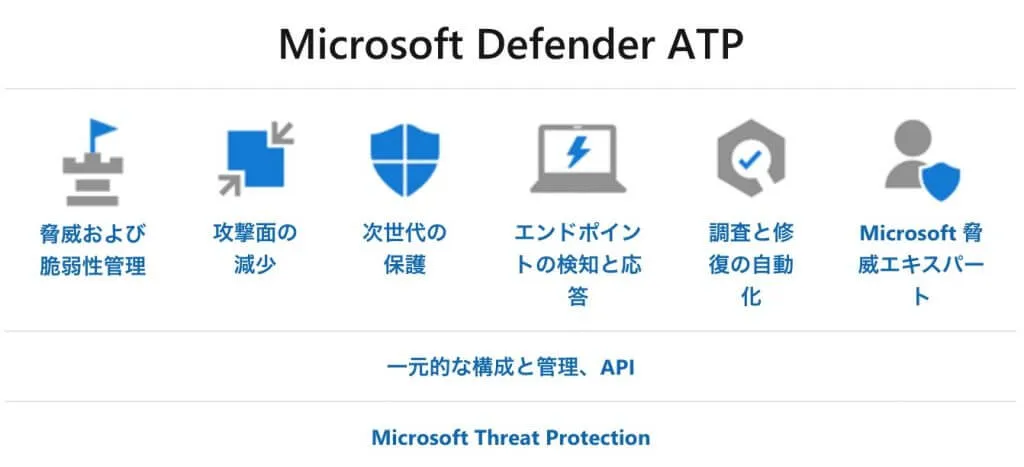 Microsoft Defender ATP

脅威および脆弱性管理

攻撃面の減少

次世代の保護

エンドポイントの検知と応答

調査と修復の自動化

Microsoft 脅威エキスパート

一元的な構成と管理、API

Microsoft Threat Protection